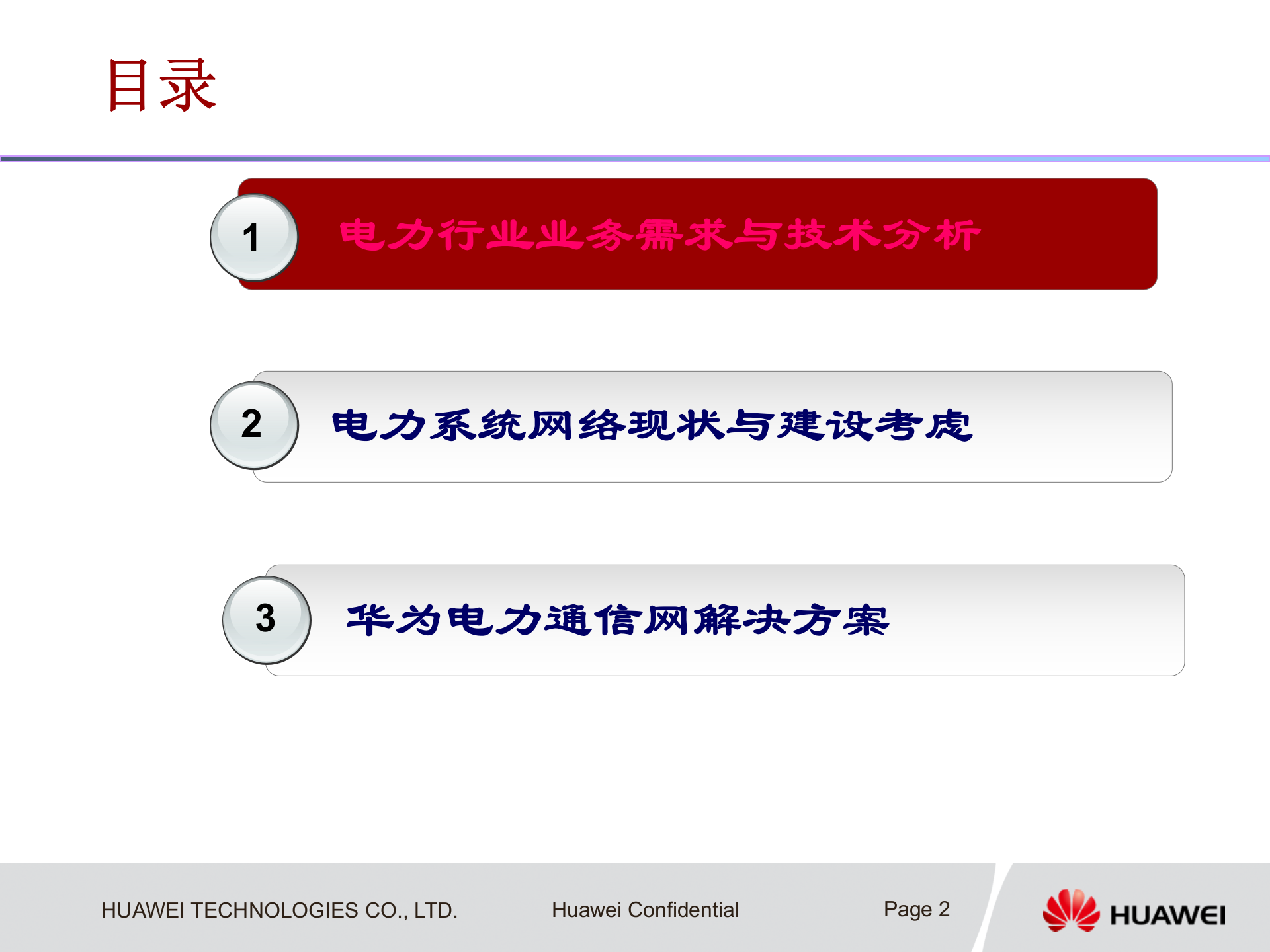 目录

1 电力行业业务需求与技术分析

2 电力系统网络现状与建设考虑

3 华为电力通信网解决方案

HUAWEI TECHNOLOGIES CO., LTD.

Huawei Confidential

Page 2

HUAWEI